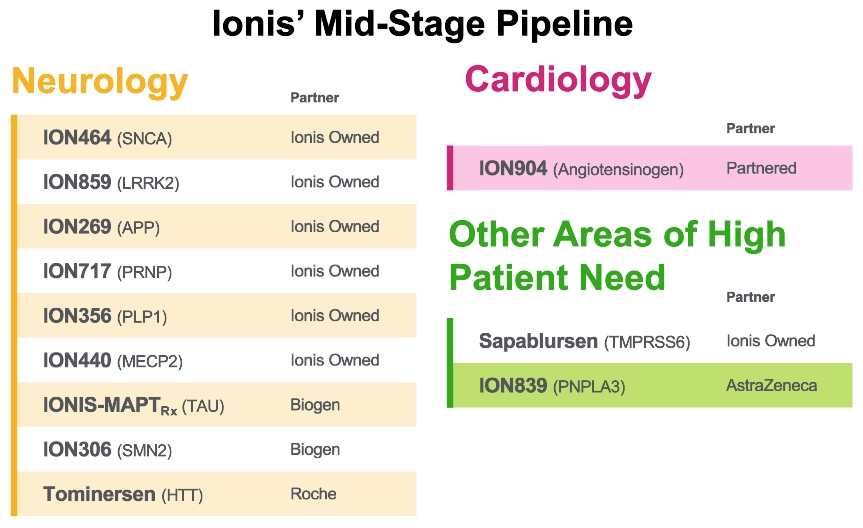 Ionis' Mid-Stage Pipeline

Neurology

| | Partner |
|---|---|
| ION464 (SNCA) | Ionis Owned |
| ION859 (LRRK2) | Ionis Owned |
| ION269 (APP) | Ionis Owned |
| ION717 (PRNP) | Ionis Owned |
| ION356 (PLP1) | Ionis Owned |
| ION440 (MECP2) | Ionis Owned |
| IONIS-MAPT$_{Rx}$ (TAU) | Biogen |
| ION306 (SMN2) | Biogen |
| Tominersen (HTT) | Roche |

Cardiology

| | Partner |
|---|---|
| ION904 (Angiotensinogen) | Partnered |

Other Areas of High Patient Need

| | Partner |
|---|---|
| Sapablursen (TMPRSS6) | Ionis Owned |
| ION839 (PNPLA3) | AstraZeneca |